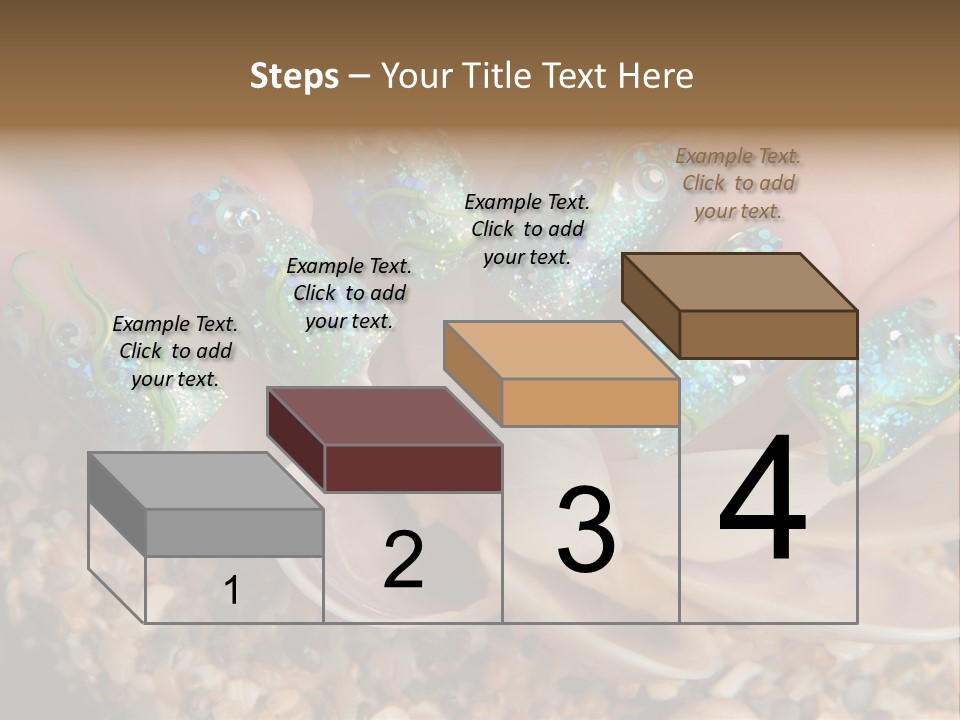 Steps – Your Title Text Here

Example Text. Click to add your text.

Example Text. Click to add your text.

Example Text. Click to add your text.

Example Text. Click to add your text.

1

2

3

4